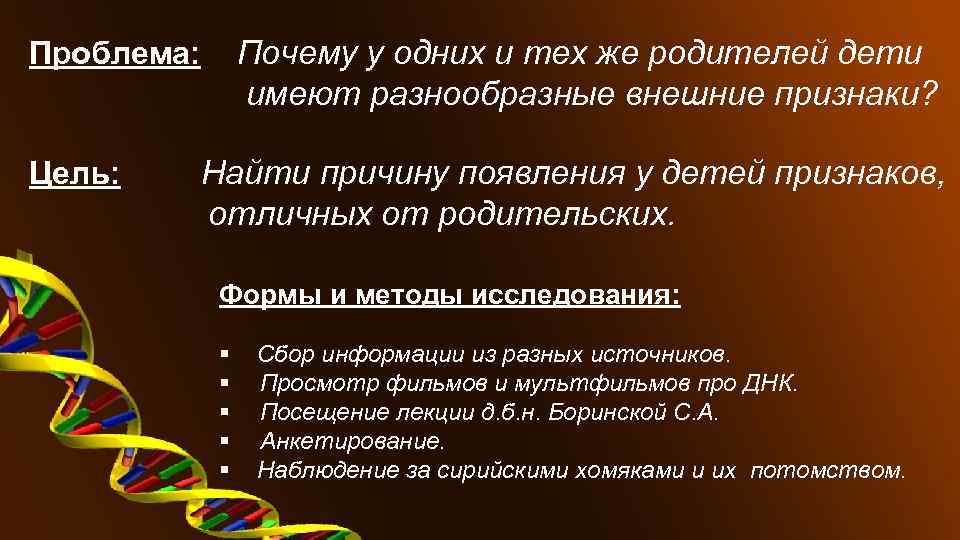 Проблема: Почему у одних и тех же родителей дети имеют разнообразные внешние признаки?

Цель: Найти причину появления у детей признаков, отличных от родительских.

Формы и методы исследования:

▪ Сбор информации из разных источников.
▪ Просмотр фильмов и мультфильмов про ДНК.
▪ Посещение лекции д.б.н. Боринской С.А.
▪ Анкетирование.
▪ Наблюдение за сирийскими хомяками и их потомством.